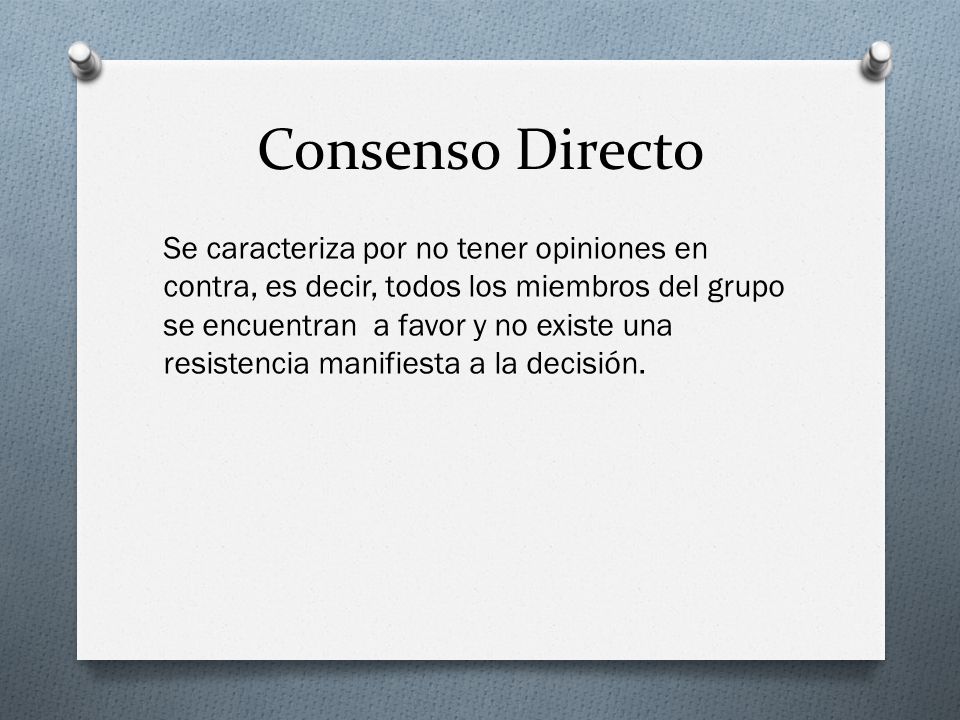 Consenso Directo

Se caracteriza por no tener opiniones en contra, es decir, todos los miembros del grupo se encuentran a favor y no existe una resistencia manifiesta a la decisión.